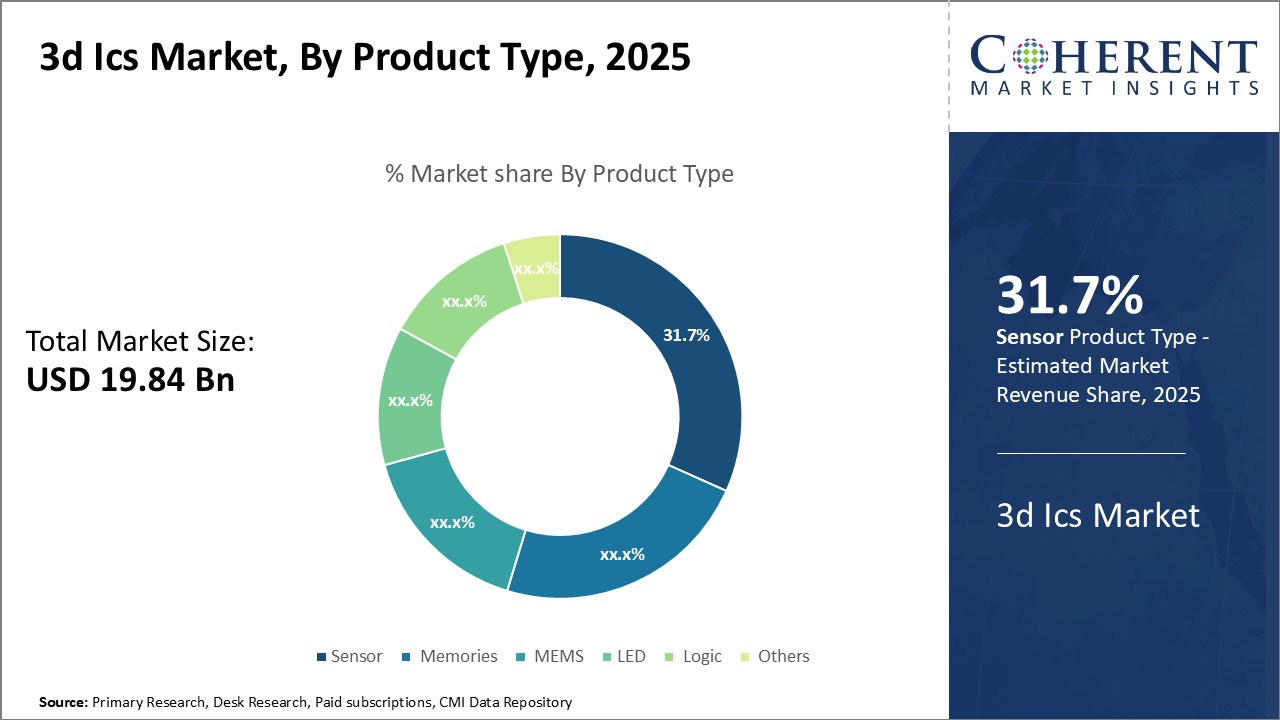 3d Ics Market, By Product Type, 2025

COHERENT
MARKET INSIGHTS

% Market share By Product Type

Total Market Size:
USD 19.84 Bn

31.7%
xx.x%
xx.x%
xx.x%
xx.x%
xx.x%

Sensor Memories MEMS LED Logic Others

31.7%
Sensor Product Type - Estimated Market Revenue Share, 2025

3d Ics Market

Source: Primary Research, Desk Research, Paid subscriptions, CMI Data Repository